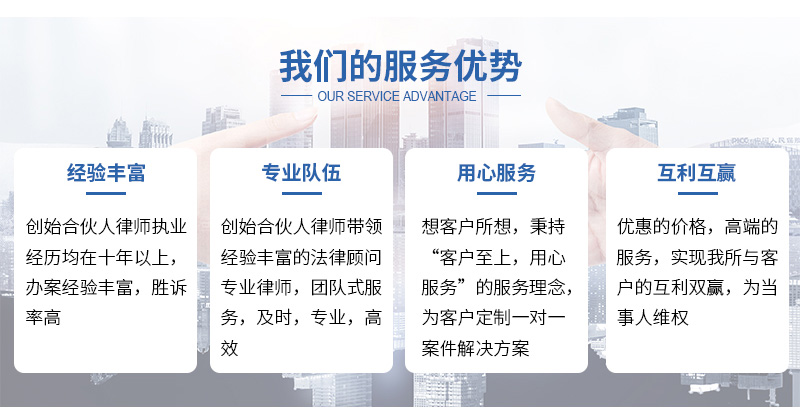 我们的服务优势

OUR SERVICE ADVANTAGE

经验丰富

创始合伙人律师执业经历均在十年以上，办案经验丰富，胜诉率高

专业队伍

创始合伙人律师带领经验丰富的法律顾问专业律师，团队式服务，及时，专业，高效

用心服务

想客户所想，秉持“客户至上，用心服务”的服务理念，为客户定制一对一案件解决方案

互利互赢

优惠的价格，高端的服务，实现我所与客户的互利双赢，为当事人维权